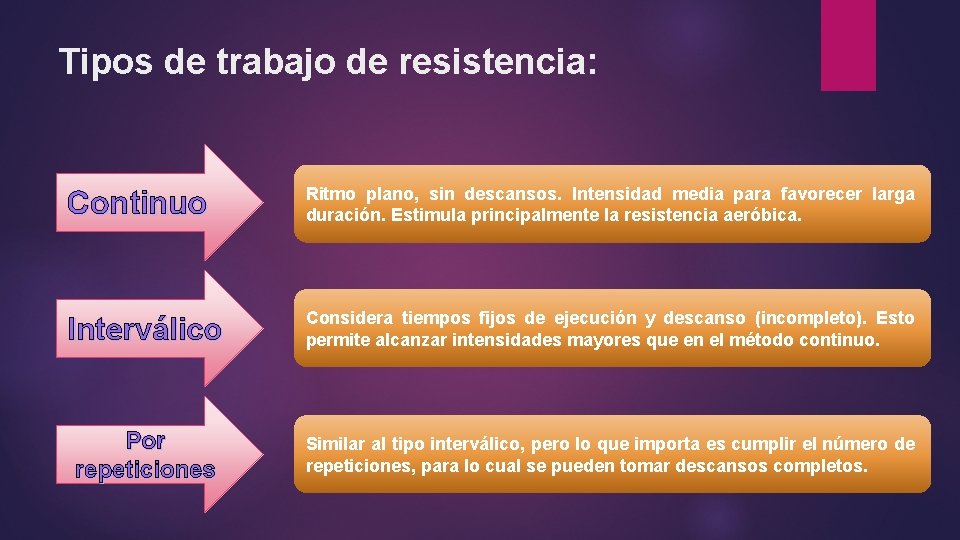 Tipos de trabajo de resistencia:

Continuo

Ritmo plano, sin descansos. Intensidad media para favorecer larga duración. Estimula principalmente la resistencia aeróbica.

Interválico

Considera tiempos fijos de ejecución y descanso (incompleto). Esto permite alcanzar intensidades mayores que en el método continuo.

Por repeticiones

Similar al tipo interválico, pero lo que importa es cumplir el número de repeticiones, para lo cual se pueden tomar descansos completos.